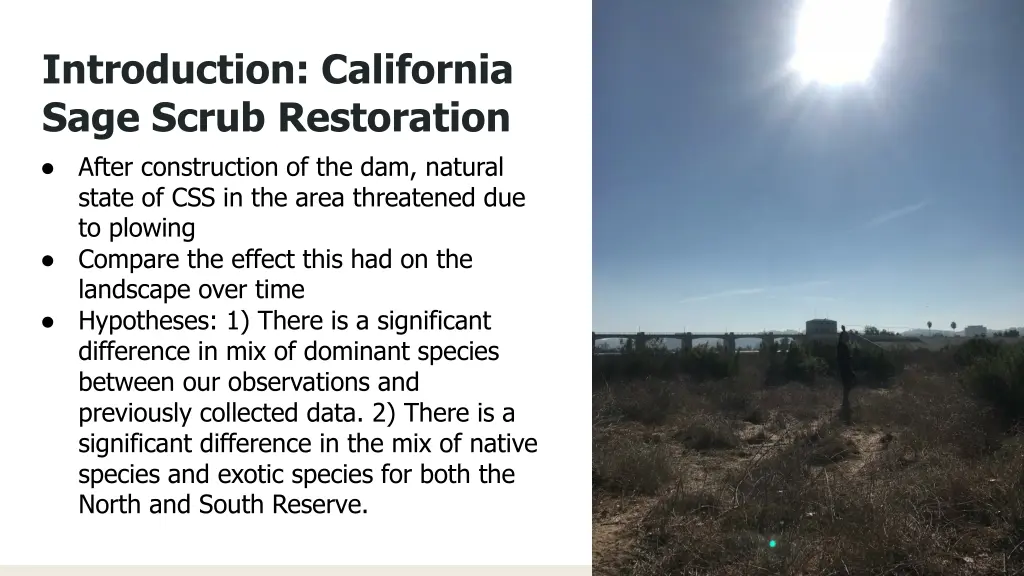 Introduction: California Sage Scrub Restoration

● After construction of the dam, natural state of CSS in the area threatened due to plowing
● Compare the effect this had on the landscape over time
● Hypotheses: 1) There is a significant difference in mix of dominant species between our observations and previously collected data. 2) There is a significant difference in the mix of native species and exotic species for both the North and South Reserve.